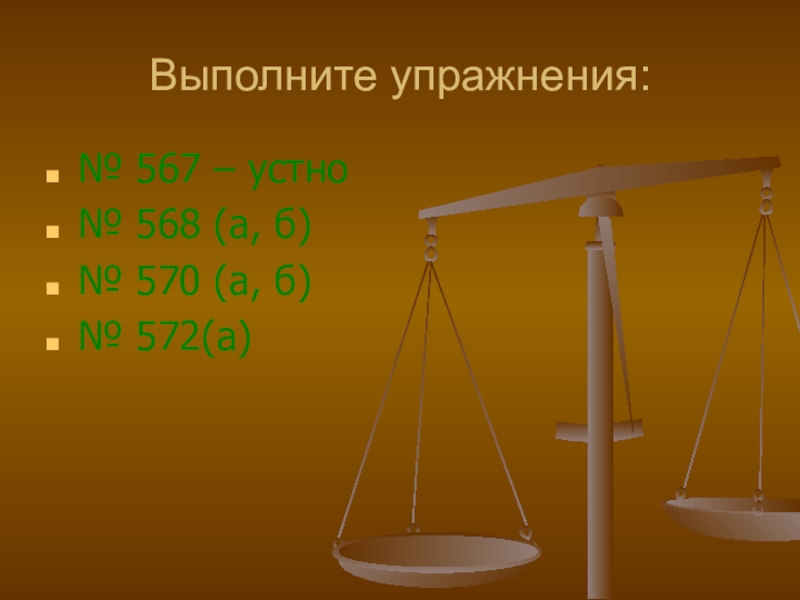 Выполните упражнения:

- № 567 – устно
- № 568 (а, б)
- № 570 (а, б)
- № 572(а)